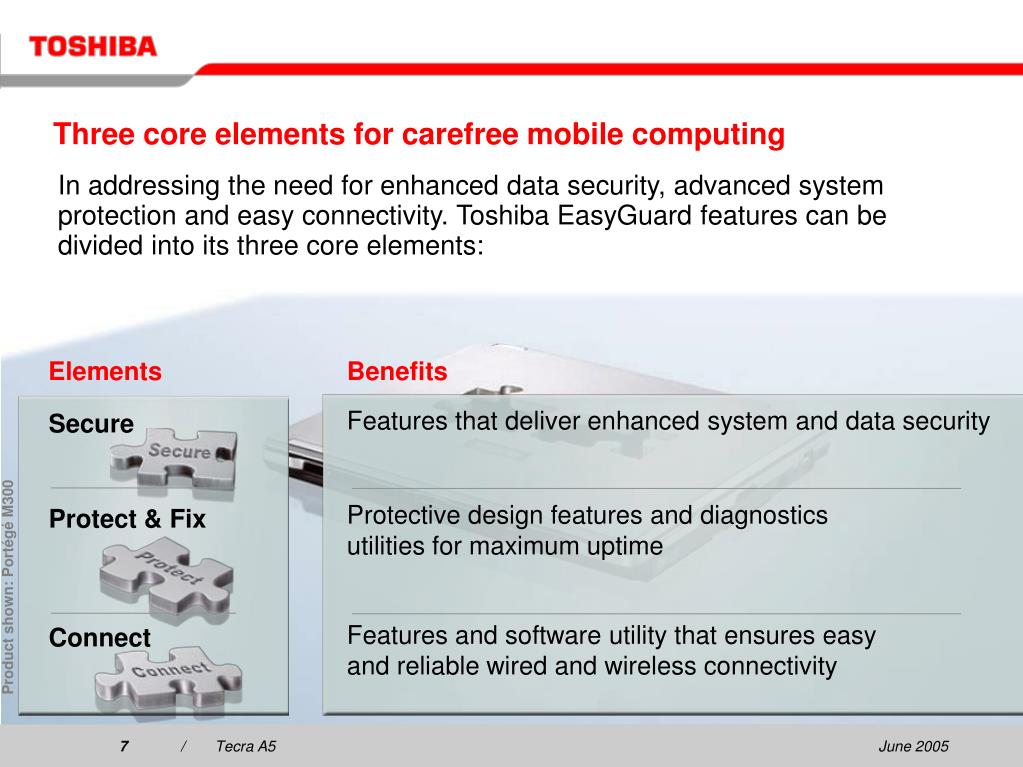 TOSHIBA

Three core elements for carefree mobile computing

In addressing the need for enhanced data security, advanced system protection and easy connectivity. Toshiba EasyGuard features can be divided into its three core elements:

| Elements | Benefits |
|---|---|
| Secure | Features that deliver enhanced system and data security |
| Protect & Fix | Protective design features and diagnostics utilities for maximum uptime |
| Connect | Features and software utility that ensures easy and reliable wired and wireless connectivity |

Secure

Protect

Connect

Product shown: Portégé M300

7 / Tecra A5

June 2005